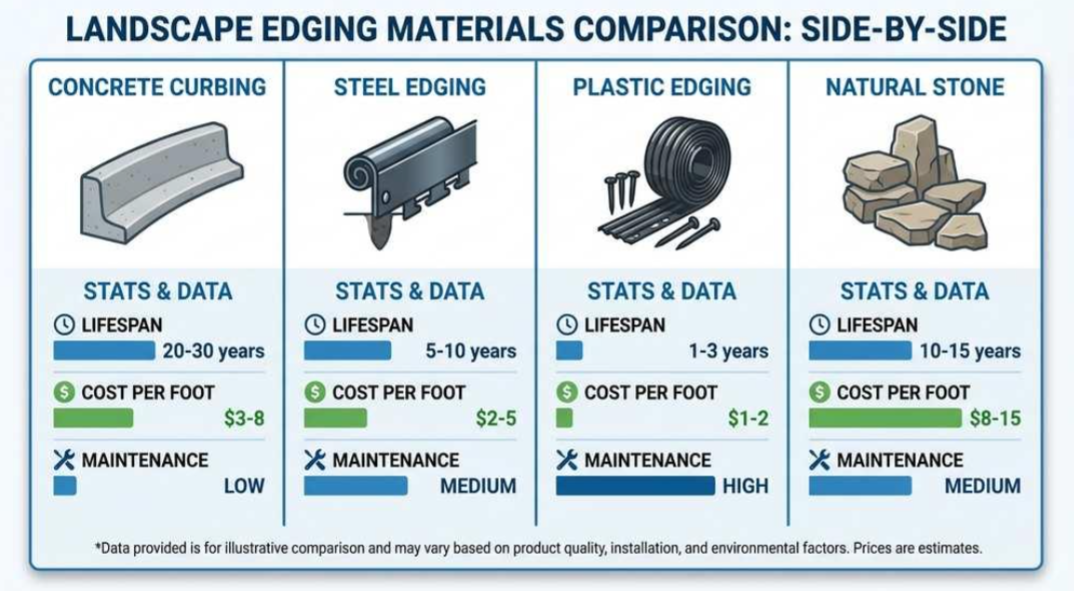 LANDSCAPE EDGING MATERIALS COMPARISON: SIDE-BY-SIDE

CONCRETE CURBING

STATS & DATA

LIFESPAN
20-30 years

COST PER FOOT
$3-8

MAINTENANCE
LOW

STEEL EDGING

STATS & DATA

LIFESPAN
5-10 years

COST PER FOOT
$2-5

MAINTENANCE
MEDIUM

PLASTIC EDGING

STATS & DATA

LIFESPAN
1-3 years

COST PER FOOT
$1-2

MAINTENANCE
HIGH

NATURAL STONE

STATS & DATA

LIFESPAN
10-15 years

COST PER FOOT
$8-15

MAINTENANCE
MEDIUM

*Data provided is for illustrative comparison and may vary based on product quality, installation, and environmental factors. Prices are estimates.